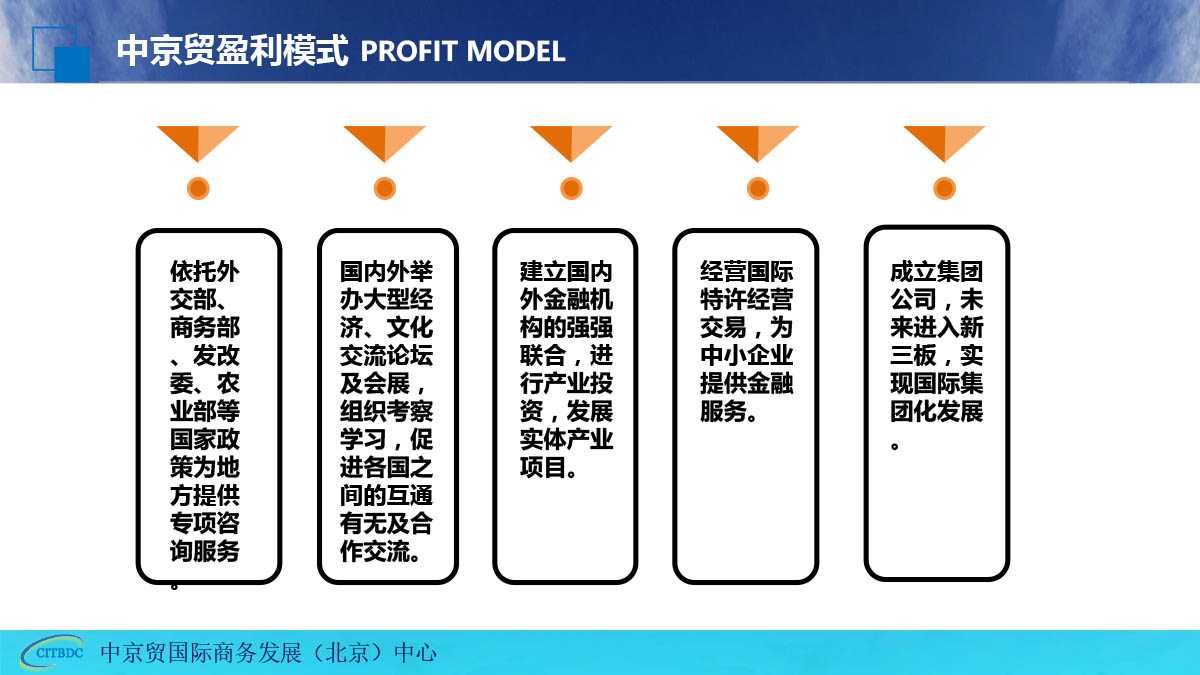 中京贸盈利模式 PROFIT MODEL

依托外交部、商务部、发改委、农业部等国家政策为地方提供专项咨询服务。

国内外举办大型经济、文化交流论坛及会展，组织考察学习，促进各国之间的互通有无及合作交流。

建立国内外金融机构的强强联合，进行产业投资，发展实体产业项目。

经营国际特许经营交易，为中小企业提供金融服务。

成立集团公司，未来进入新三板，实现国际集团化发展。

CITBDC 中京贸国际商务发展（北京）中心